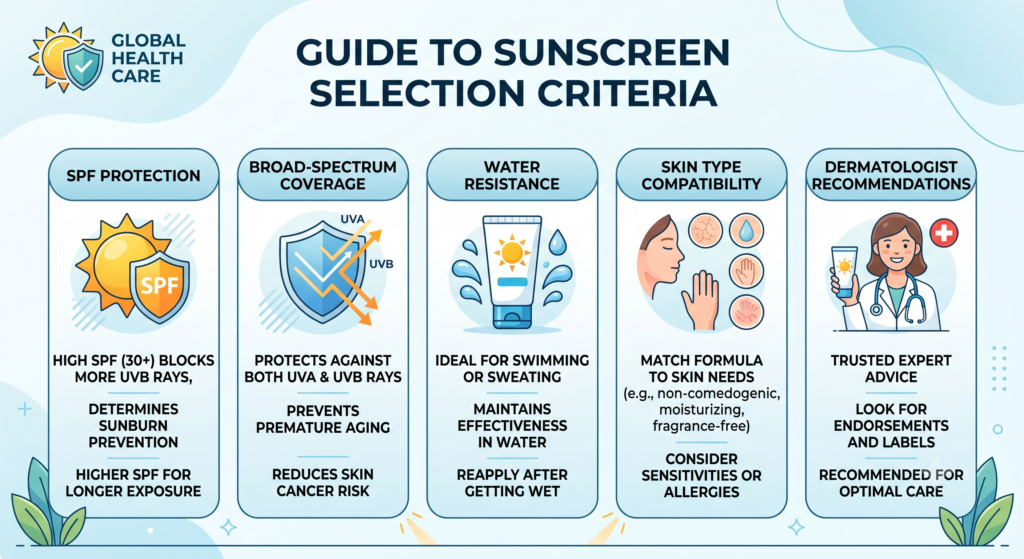 GLOBAL HEALTH CARE

GUIDE TO SUNSCREEN SELECTION CRITERIA

SPF PROTECTION

SPF

HIGH SPF (30+) BLOCKS MORE UVB RAYS,

DETERMINES SUNBURN PREVENTION

HIGHER SPF FOR LONGER EXPOSURE

BROAD-SPECTRUM COVERAGE

UVA

UVB

PROTECTS AGAINST BOTH UVA & UVB RAYS

PREVENTS PREMATURE AGING

REDUCES SKIN CANCER RISK

WATER RESISTANCE

IDEAL FOR SWIMMING OR SWEATING

MAINTAINS EFFECTIVENESS IN WATER

REAPPLY AFTER GETTING WET

SKIN TYPE COMPATIBILITY

MATCH FORMULA TO SKIN NEEDS (e.g., non-comedogenic, moisturizing, fragrance-free)

CONSIDER SENSITIVITIES OR ALLERGIES

DERMATOLOGIST RECOMMENDATIONS

TRUSTED EXPERT ADVICE

LOOK FOR ENDORSEMENTS AND LABELS

RECOMMENDED FOR OPTIMAL CARE